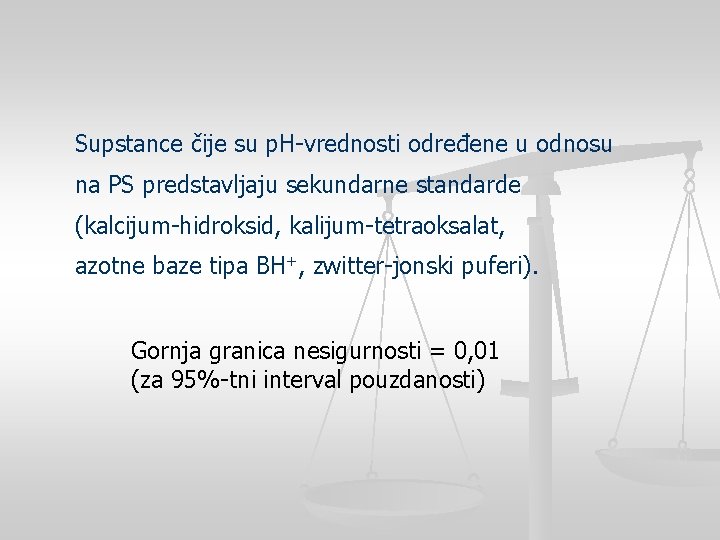 Supstance čije su pH-vrednosti određene u odnosu na PS predstavljaju sekundarne standarde (kalcijum-hidroksid, kalijum-tetraoksalat, azotne baze tipa $BH^+$, zwitter-jonski puferi).

Gornja granica nesigurnosti = 0,01
(za 95%-tni interval pouzdanosti)